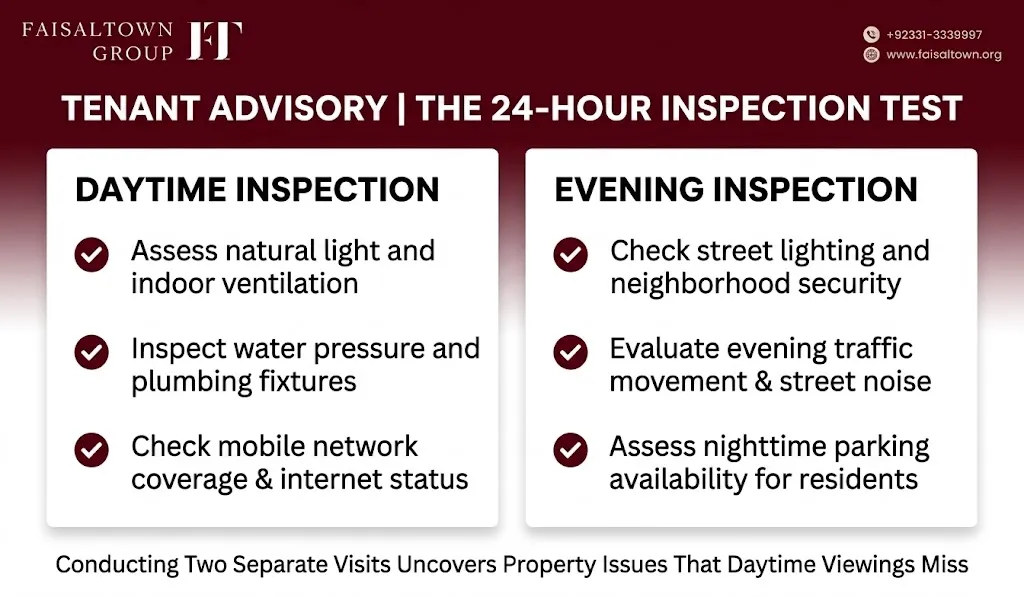 FAISALTOWN GROUP FT

+92331-3339997
www.faisaltown.org

TENANT ADVISORY | THE 24-HOUR INSPECTION TEST

DAYTIME INSPECTION

Assess natural light and indoor ventilation

Inspect water pressure and plumbing fixtures

Check mobile network coverage & internet status

EVENING INSPECTION

Check street lighting and neighborhood security

Evaluate evening traffic movement & street noise

Assess nighttime parking availability for residents

Conducting Two Separate Visits Uncovers Property Issues That Daytime Viewings Miss